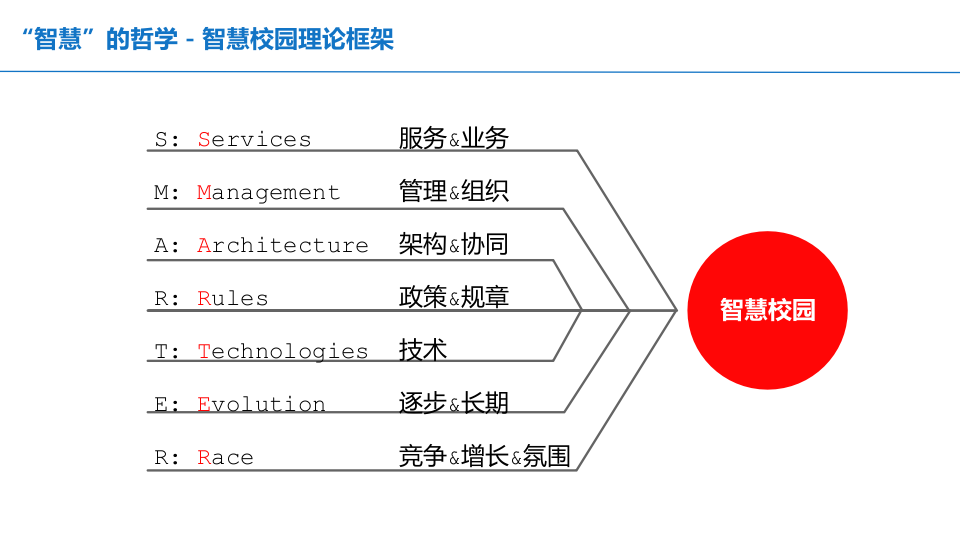 “智慧”的哲学 - 智慧校园理论框架

S: Services 服务&业务

M: Management 管理&组织

A: Architecture 架构&协同

R: Rules 政策&规章

T: Technologies 技术

E: Evolution 逐步&长期

R: Race 竞争&增长&氛围

智慧校园